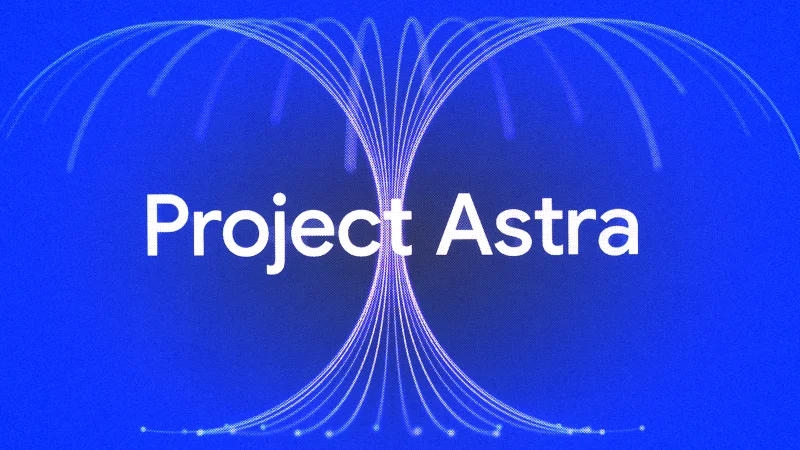 Project Astra